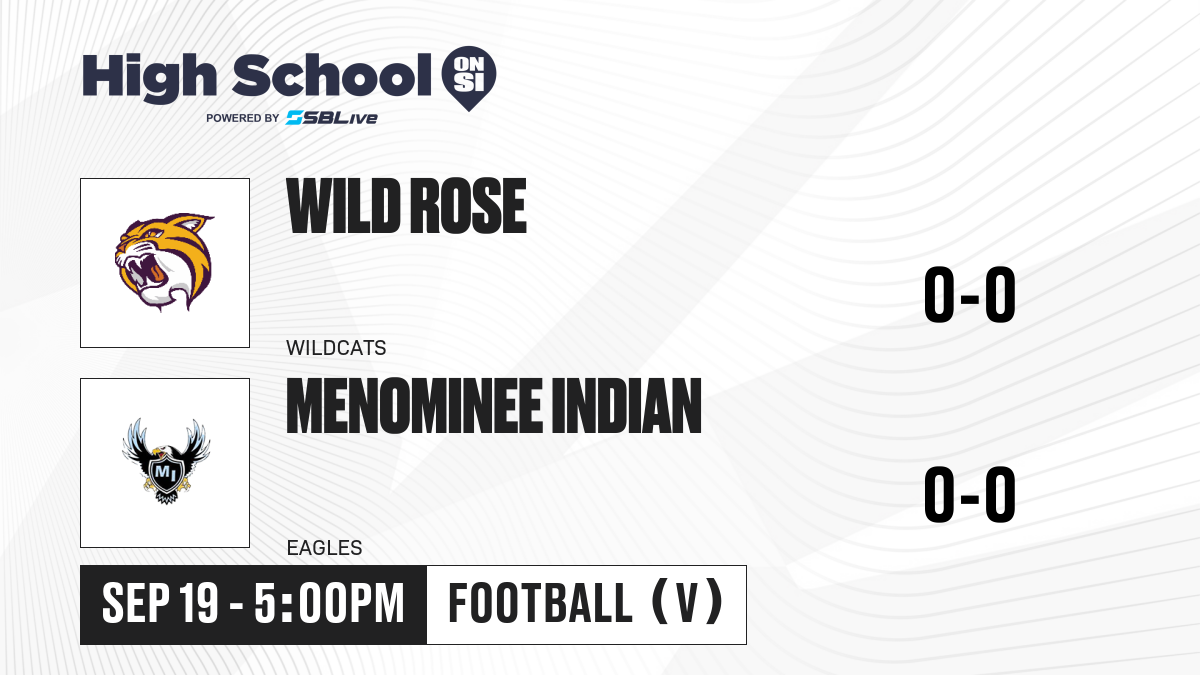 High School ON SI
POWERED BY SBLive

WILD ROSE
WILDCATS
0-0

MI
MENOMINEE INDIAN
EAGLES
0-0

SEP 19 - 5:00PM
FOOTBALL (V)